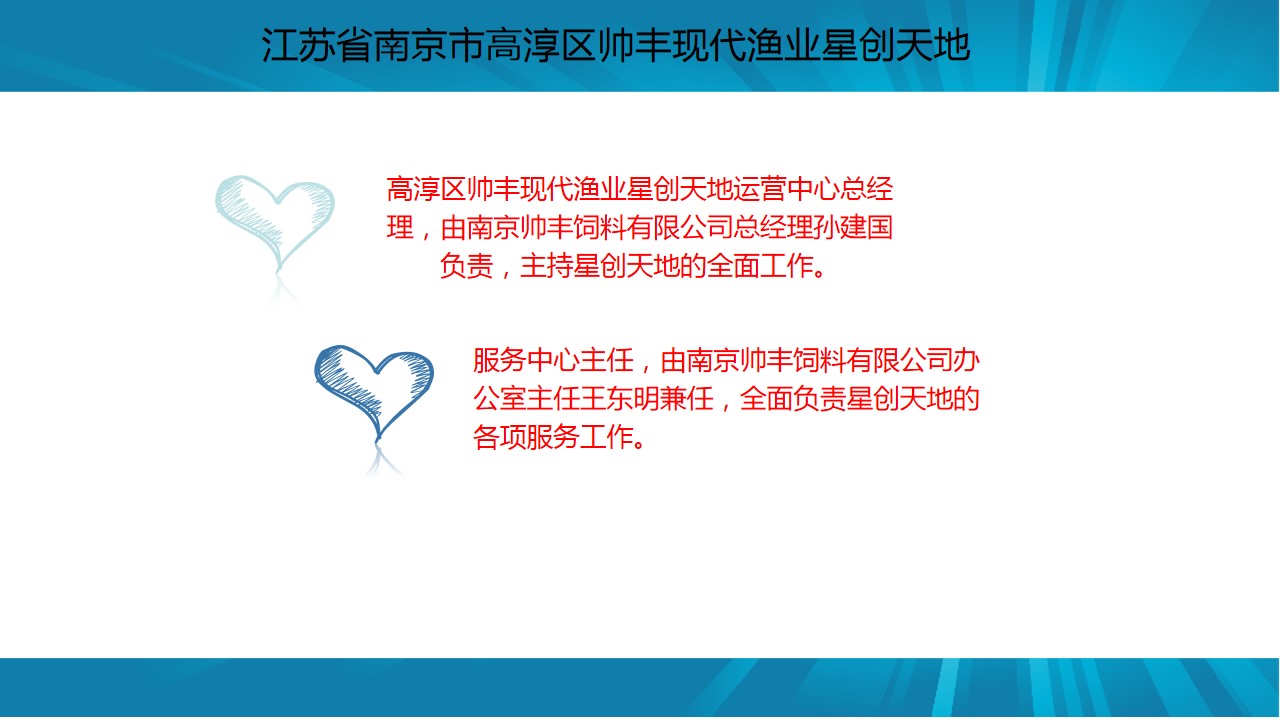 江苏省南京市高淳区帅丰现代渔业星创天地

高淳区帅丰现代渔业星创天地运营中心总经理，由南京帅丰饲料有限公司总经理孙建国负责，主持星创天地的全面工作。

服务中心主任，由南京帅丰饲料有限公司办公室主任王东明兼任，全面负责星创天地的各项服务工作。